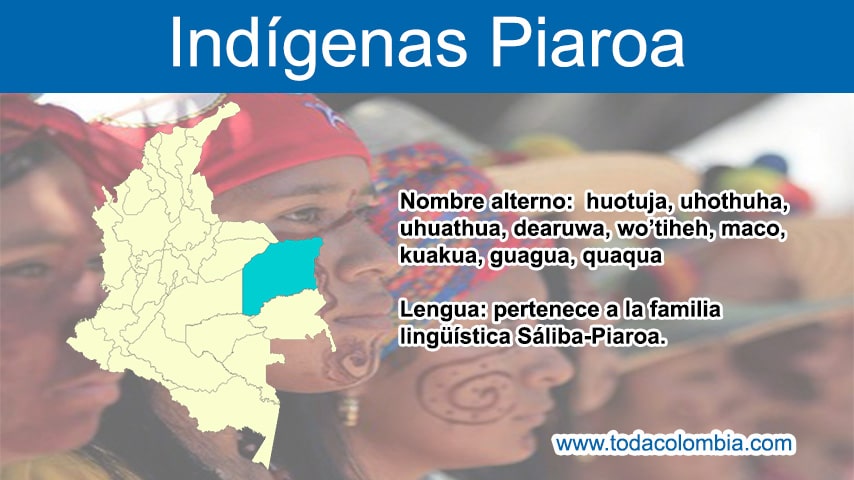 Indígenas Piaroa

Nombre alterno: huotuja, uhothuha, uhuathua, dearuwa, wo'tiheh, maco, kuakua, guagua, quaqua

Lengua: pertenece a la familia lingüística Sáliba-Piaroa.

www.todacolombia.com